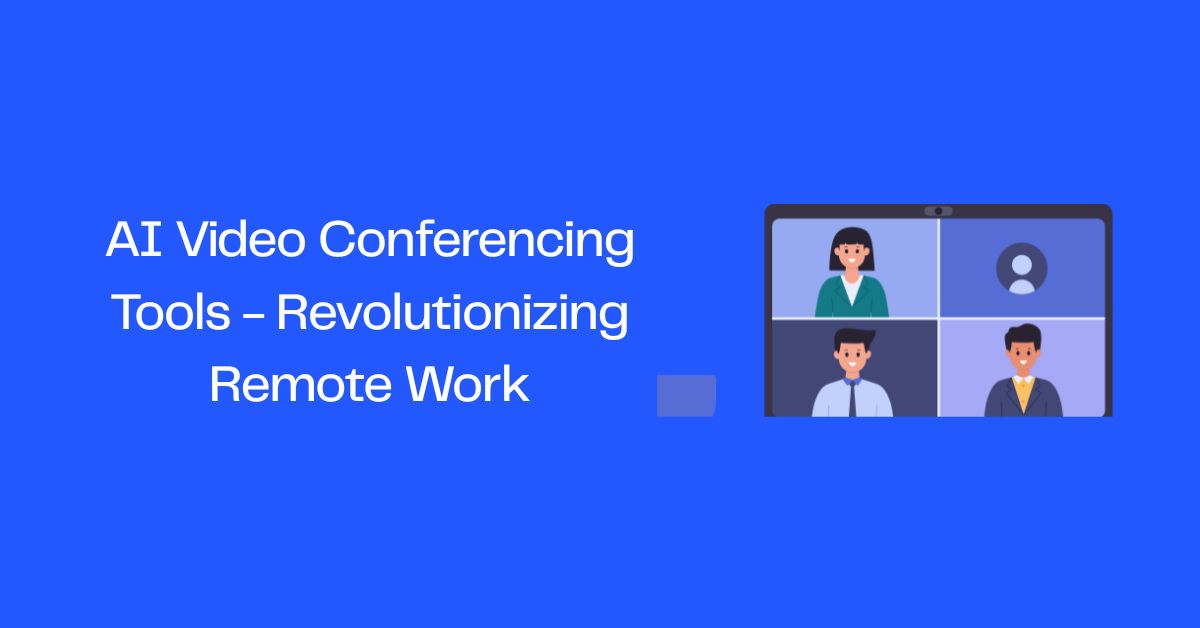 AI Video Conferencing Tools – Revolutionizing Remote Work